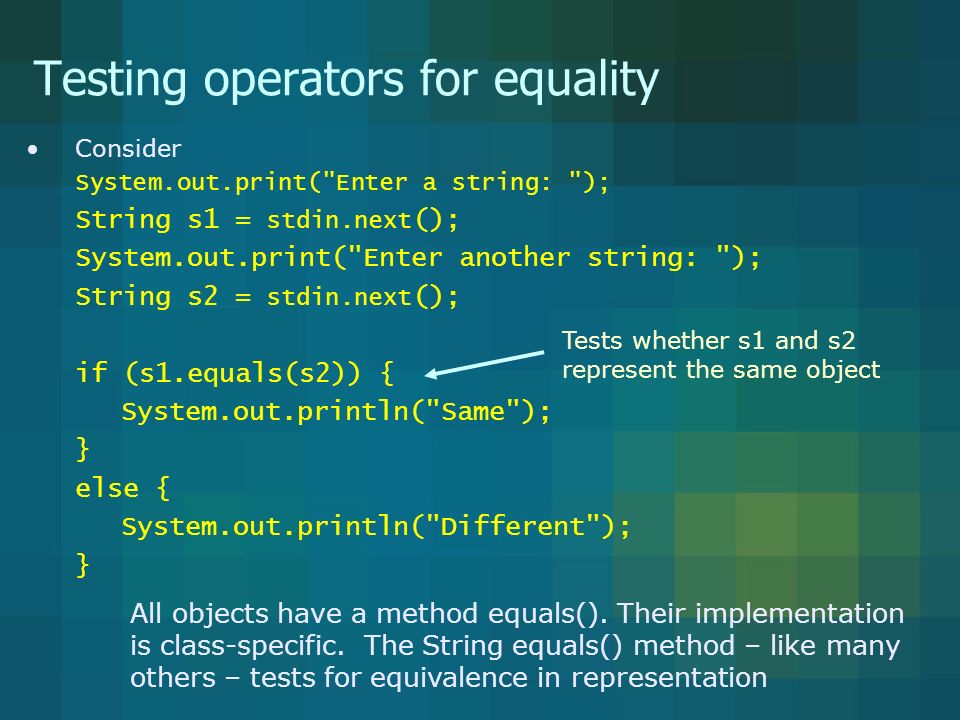 Testing operators for equality

• Consider
System.out.print("Enter a string: ");
String s1 = stdin.next();
System.out.print("Enter another string: ");
String s2 = stdin.next();

if (s1.equals(s2)) {
   System.out.println("Same");
}
else {
   System.out.println("Different");
}

Tests whether s1 and s2 represent the same object

All objects have a method equals(). Their implementation is class-specific. The String equals() method – like many others – tests for equivalence in representation